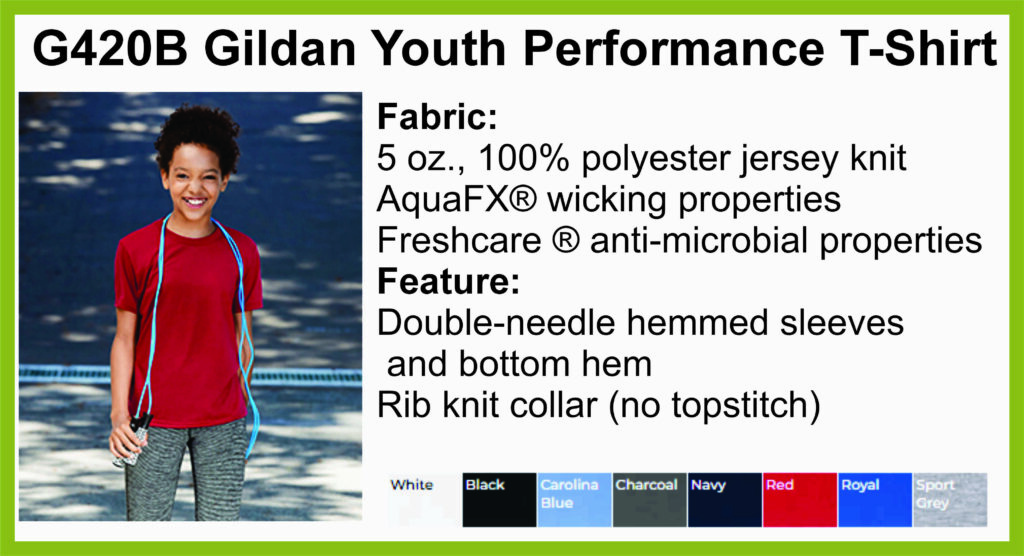 G420B Gildan Youth Performance T-Shirt

Fabric:
5 oz., 100% polyester jersey knit
AquaFX® wicking properties
Freshcare ® anti-microbial properties

Feature:
Double-needle hemmed sleeves and bottom hem
Rib knit collar (no topstitch)

White Black Carolina Blue Charcoal Navy Red Royal Sport Grey